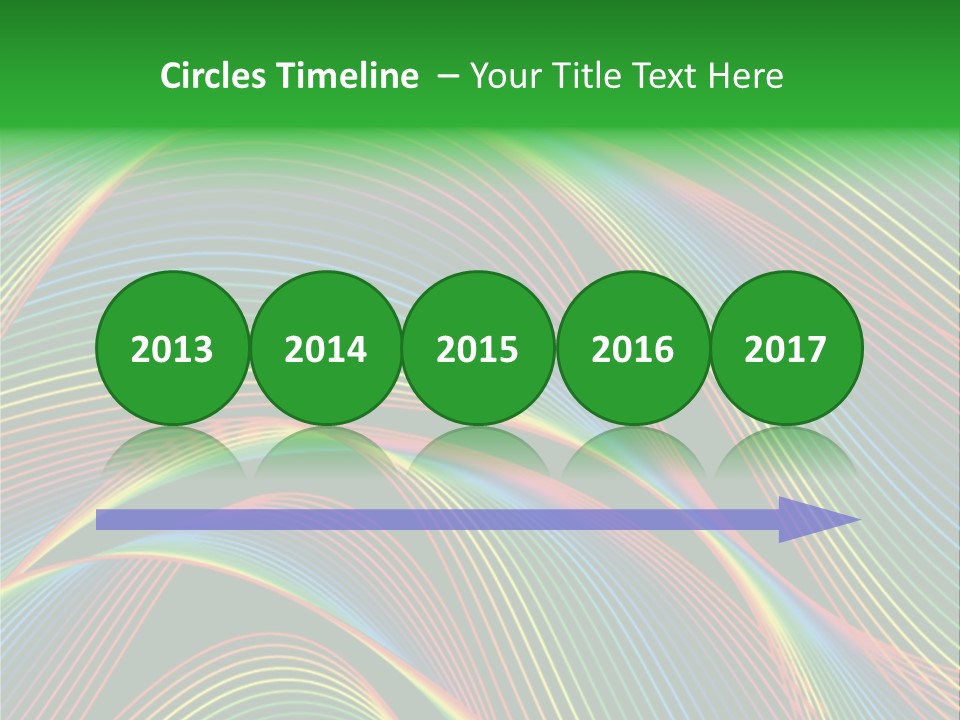 Circles Timeline – Your Title Text Here

2013 2014 2015 2016 2017